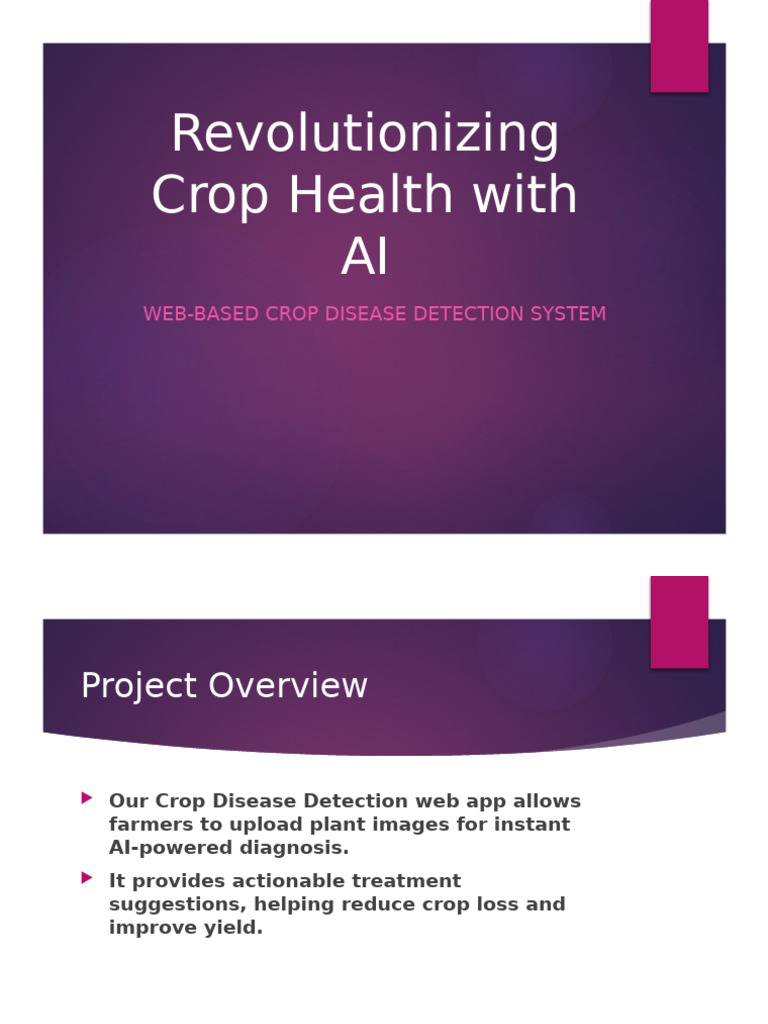 Revolutionizing Crop Health with AI

WEB-BASED CROP DISEASE DETECTION SYSTEM

Project Overview

Our Crop Disease Detection web app allows farmers to upload plant images for instant AI-powered diagnosis.

It provides actionable treatment suggestions, helping reduce crop loss and improve yield.